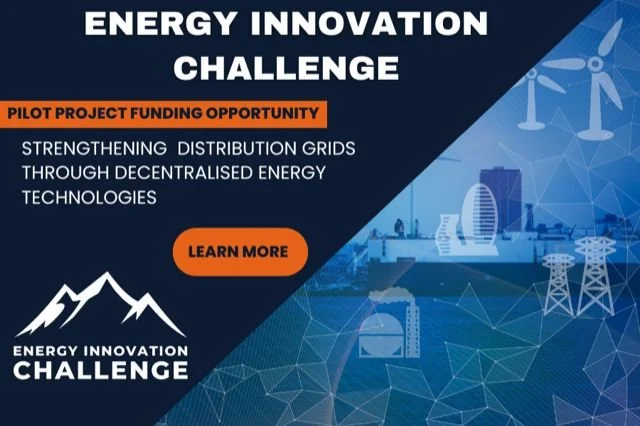 ENERGY INNOVATION CHALLENGE

PILOT PROJECT FUNDING OPPORTUNITY

STRENGTHENING DISTRIBUTION GRIDS THROUGH DECENTRALISED ENERGY TECHNOLOGIES

LEARN MORE

ENERGY INNOVATION CHALLENGE